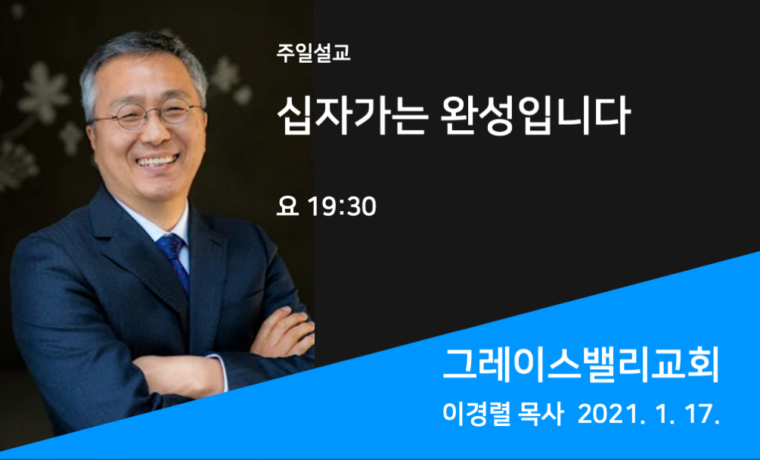 주일설교

십자가는 완성입니다

요 19:30

그레이스밸리교회

이경렬 목사 2021. 1. 17.